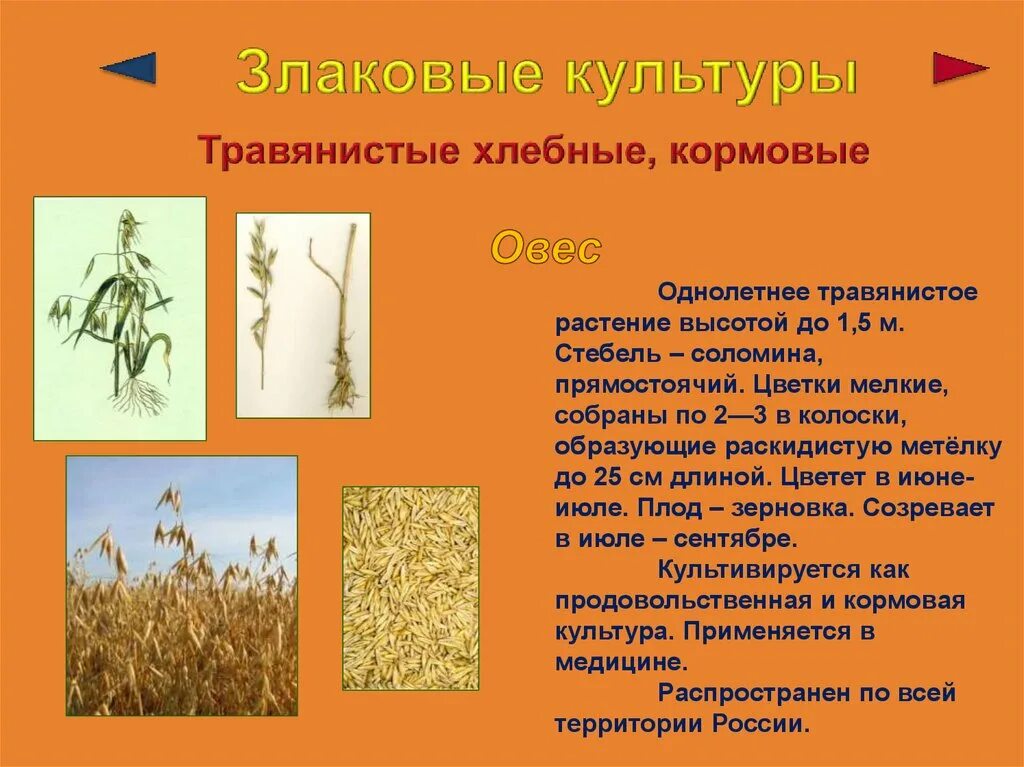 Злаковые культуры

Травянистые хлебные, кормовые

Овес

Однолетнее травянистое растение высотой до 1,5 м. Стебель – соломина, прямостоячий. Цветки мелкие, собраны по 2—3 в колоски, образующие раскидистую метёлку до 25 см длиной. Цветет в июне-июле. Плод – зерновка. Созревает в июле – сентябре.

Культивируется как продовольственная и кормовая культура. Применяется в медицине.

Распространен по всей территории России.